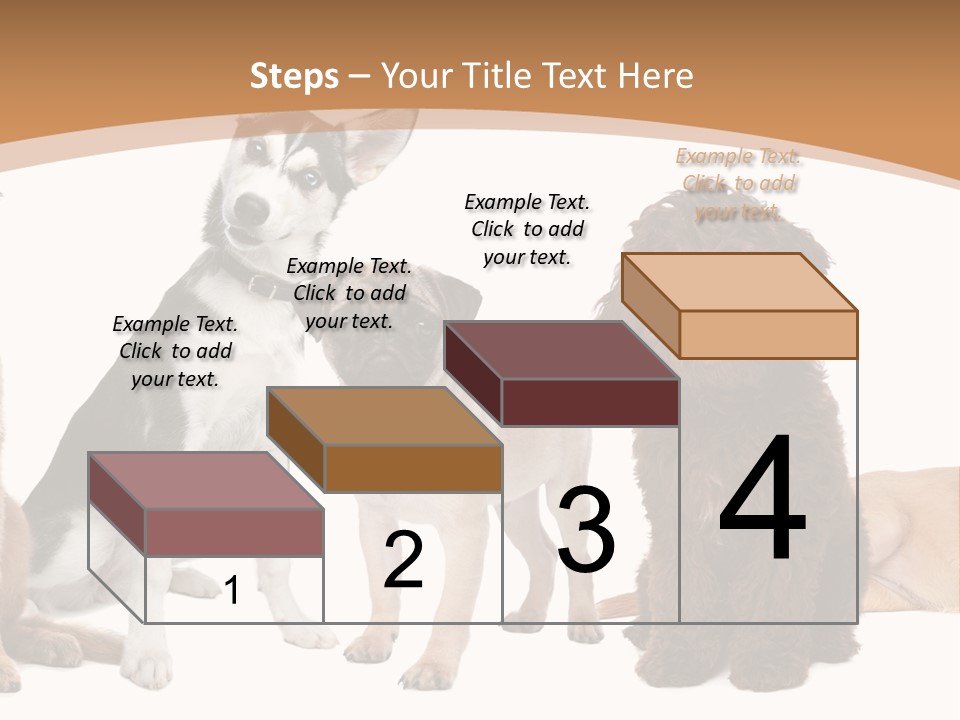 Steps – Your Title Text Here

Example Text. Click to add your text.

Example Text. Click to add your text.

Example Text. Click to add your text.

Example Text. Click to add your text.

1

2

3

4